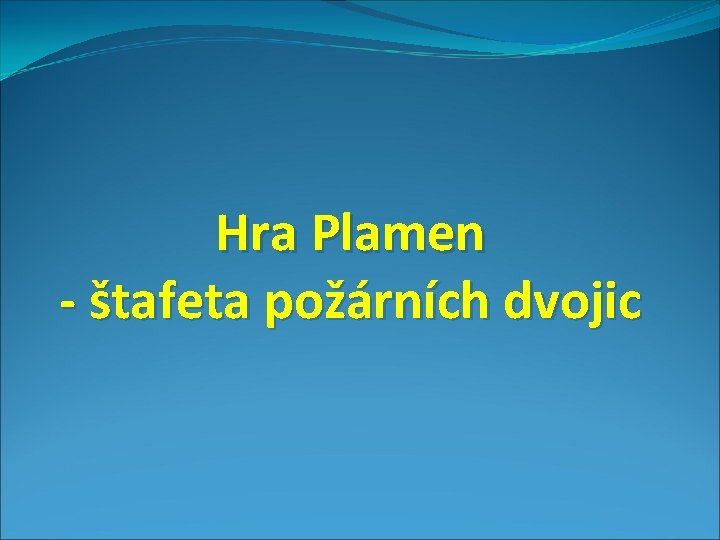 Hra Plamen
- štafeta požárních dvojic